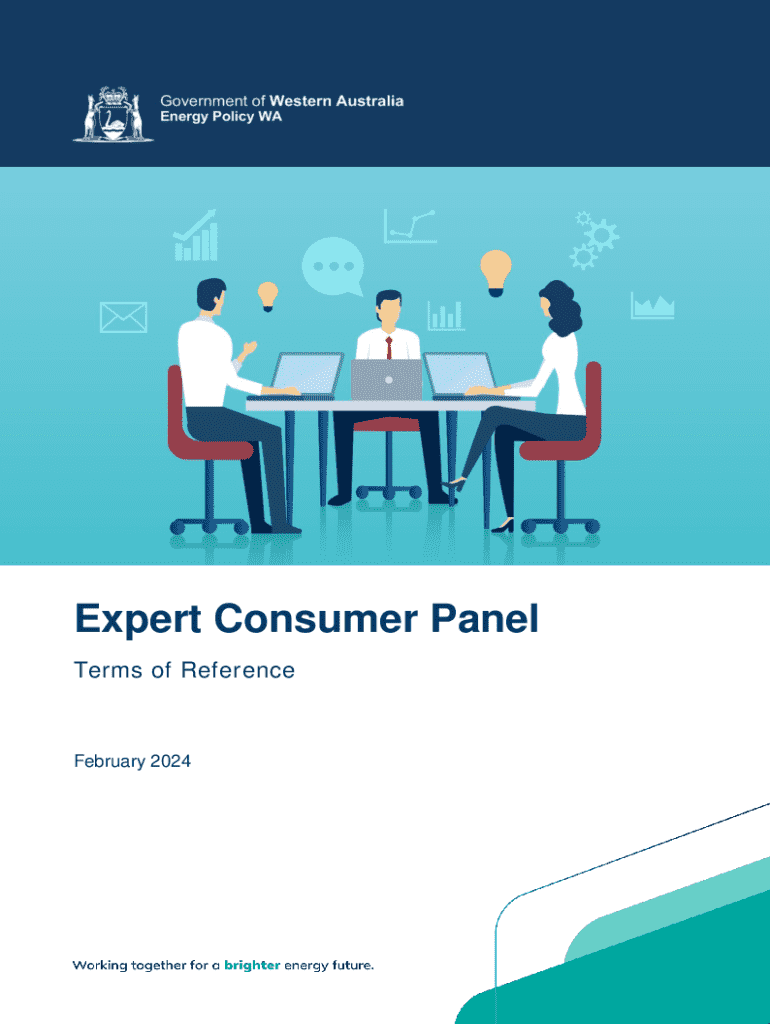 Government of Western Australia
Energy Policy WA

Expert Consumer Panel

Terms of Reference

February 2024

Working together for a brighter energy future.